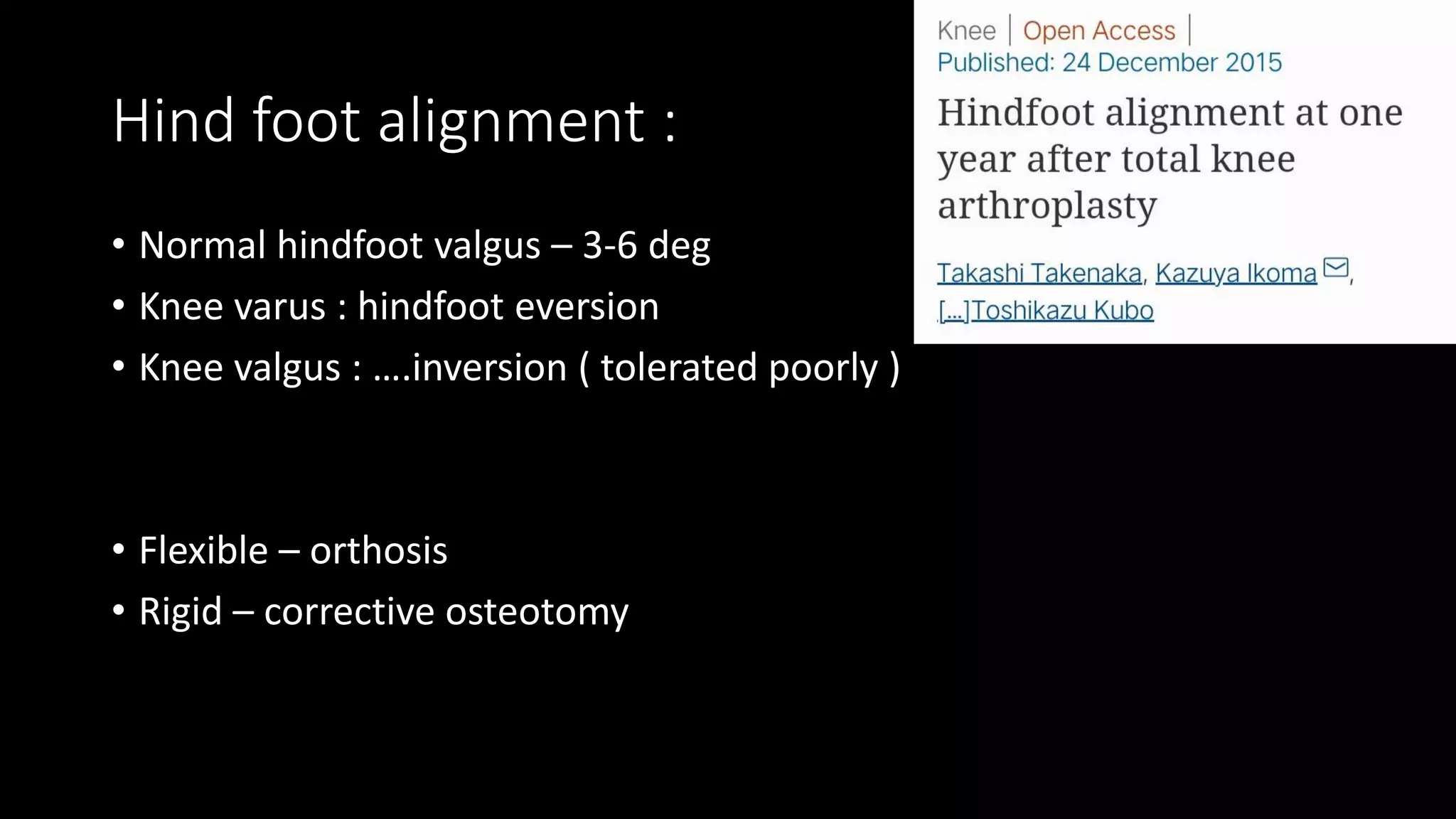 Hind foot alignment :

• Normal hindfoot valgus – 3-6 deg
• Knee varus : hindfoot eversion
• Knee valgus : ….inversion ( tolerated poorly )

• Flexible – orthosis
• Rigid – corrective osteotomy

Knee | Open Access |
Published: 24 December 2015

Hindfoot alignment at one year after total knee arthroplasty

Takashi Takenaka, Kazuya Ikoma, […]Toshikazu Kubo